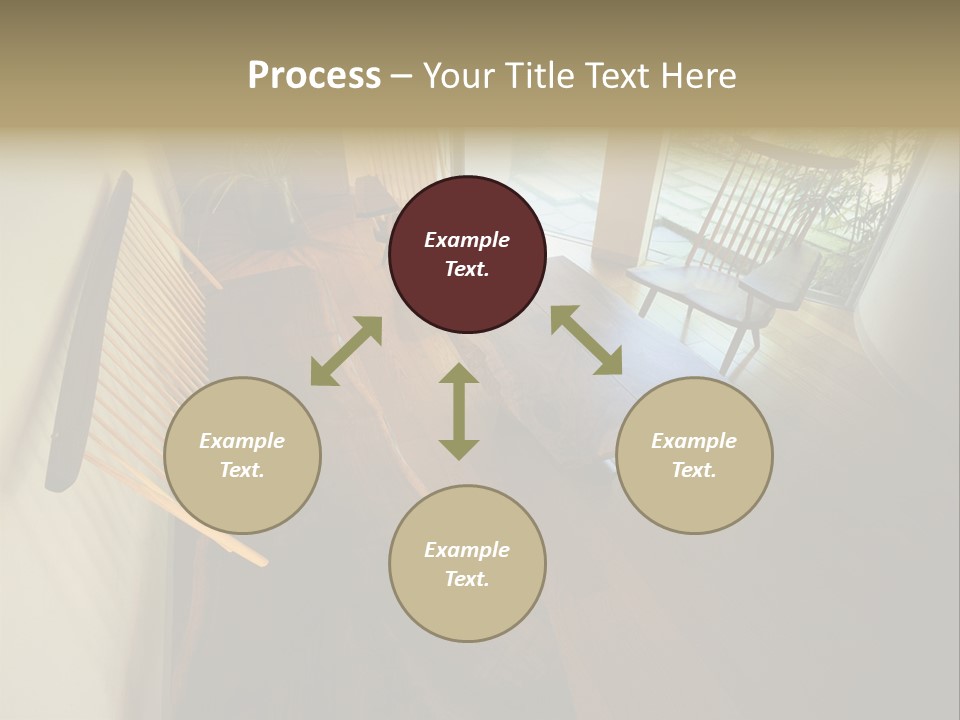 Process – Your Title Text Here

Example Text.

Example Text.

Example Text.

Example Text.